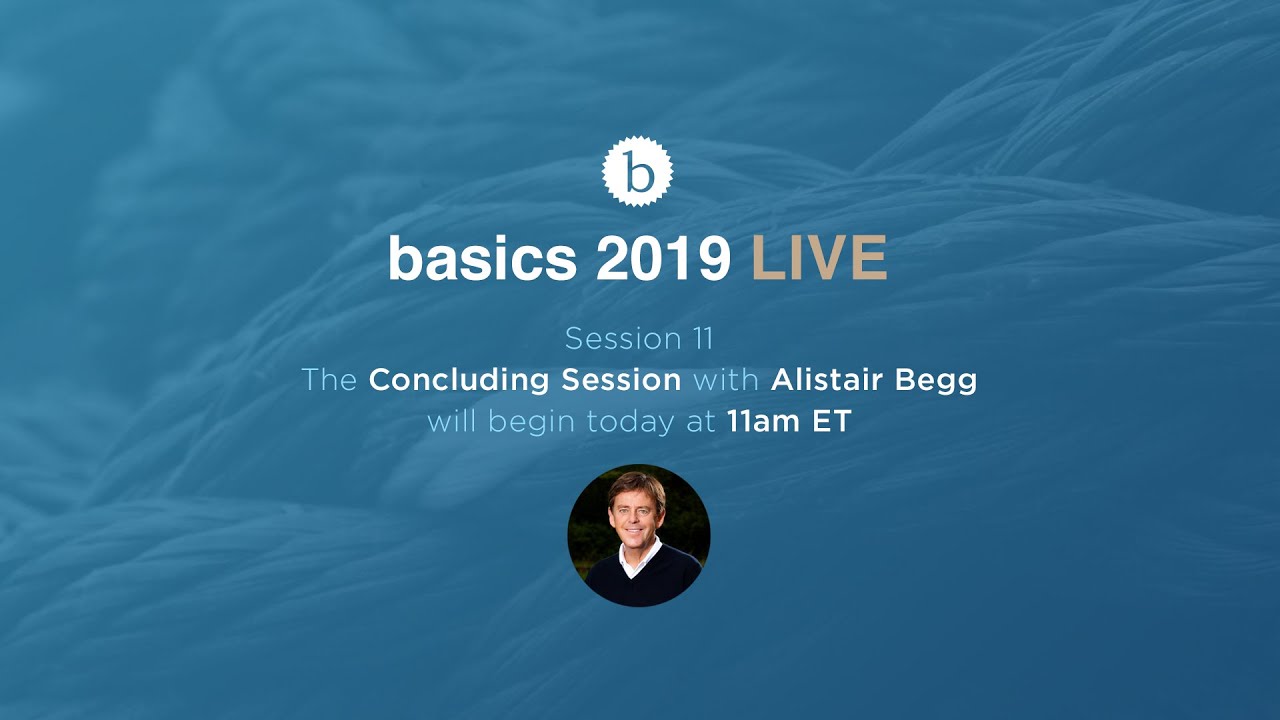 b

basics 2019 LIVE

Session 11
The Concluding Session with Alistair Begg
will begin today at 11am ET